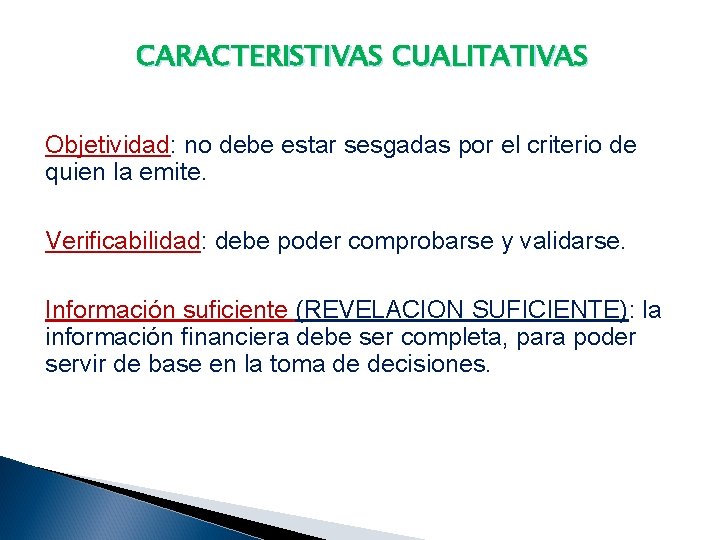 CARACTERISTIVAS CUALITATIVAS

Objetividad: no debe estar sesgadas por el criterio de quien la emite.

Verificabilidad: debe poder comprobarse y validarse.

Información suficiente (REVELACION SUFICIENTE): la información financiera debe ser completa, para poder servir de base en la toma de decisiones.